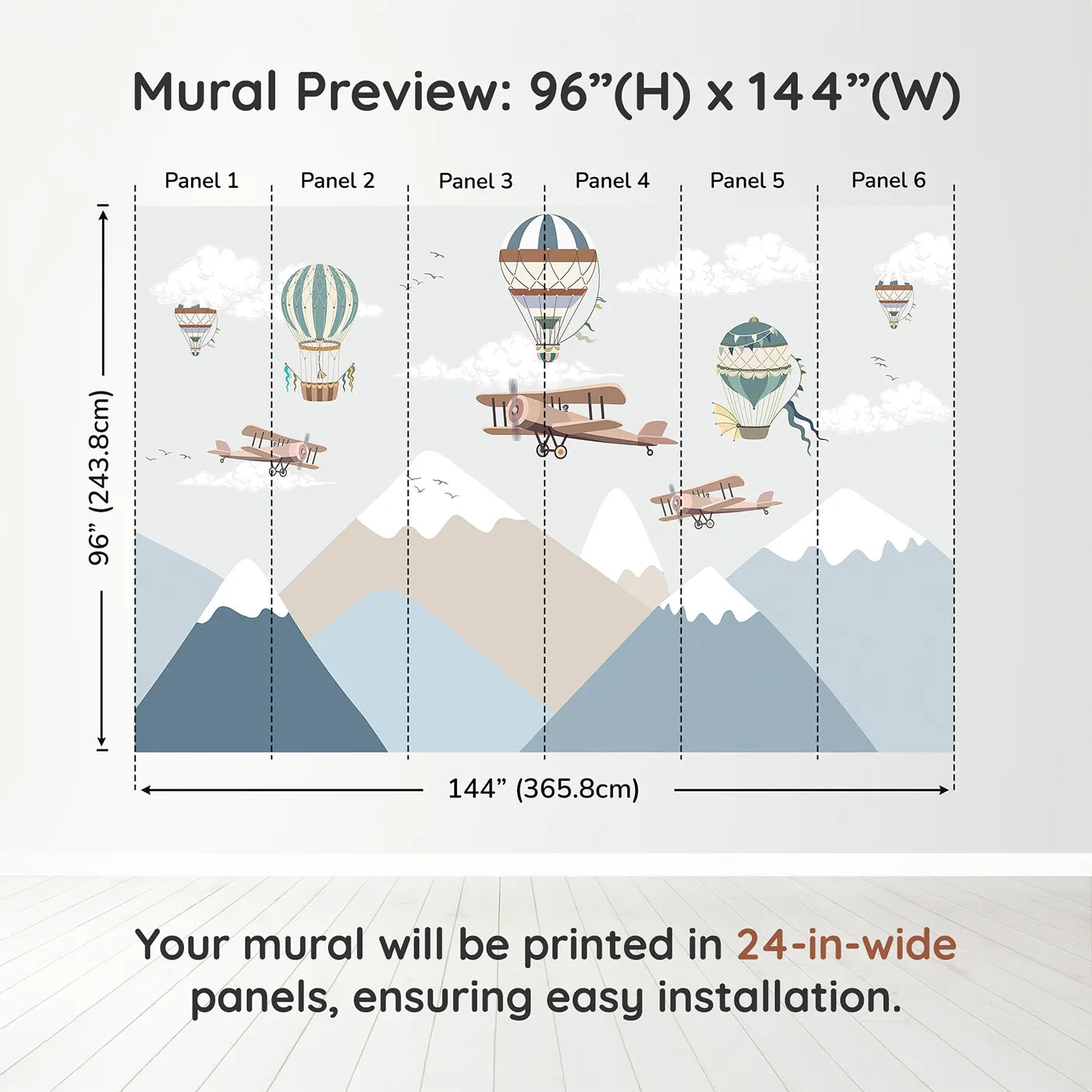 Mural Preview: 96”(H) x 144”(W)

Panel 1 Panel 2 Panel 3 Panel 4 Panel 5 Panel 6

96” (243.8cm)

144” (365.8cm)

Your mural will be printed in 24-in-wide panels, ensuring easy installation.